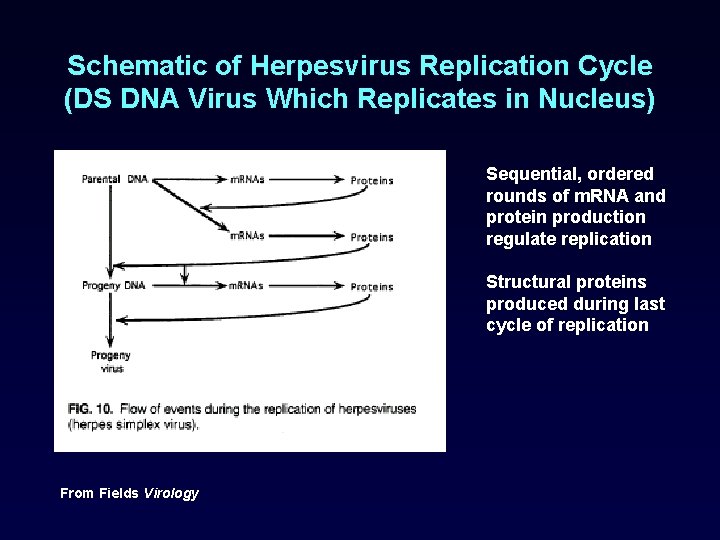 Schematic of Herpesvirus Replication Cycle
(DS DNA Virus Which Replicates in Nucleus)

Parental DNA
mRNAs
Proteins
mRNAs
Proteins
Progeny DNA
mRNAs
Proteins
Progeny virus

FIG. 10. Flow of events during the replication of herpesviruses (herpes simplex virus).

Sequential, ordered rounds of mRNA and protein production regulate replication

Structural proteins produced during last cycle of replication

From Fields Virology